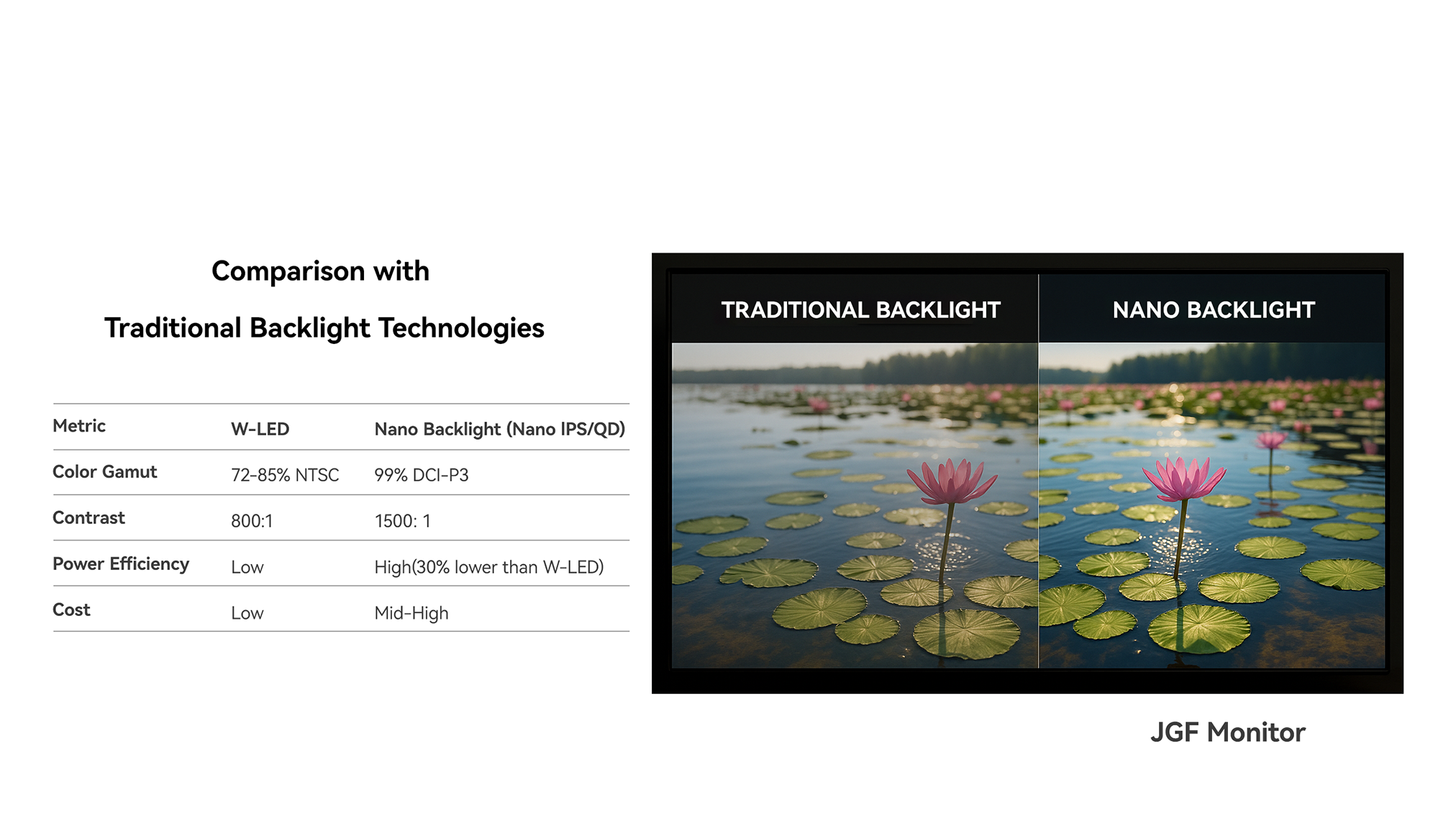 Comparison with

Traditional Backlight Technologies

| Metric | W-LED | Nano Backlight (Nano IPS/QD) |
|---|---|---|
| Color Gamut | 72-85% NTSC | 99% DCI-P3 |
| Contrast | 800:1 | 1500: 1 |
| Power Efficiency | Low | High(30% lower than W-LED) |
| Cost | Low | Mid-High |

TRADITIONAL BACKLIGHT

NANO BACKLIGHT

JGF Monitor